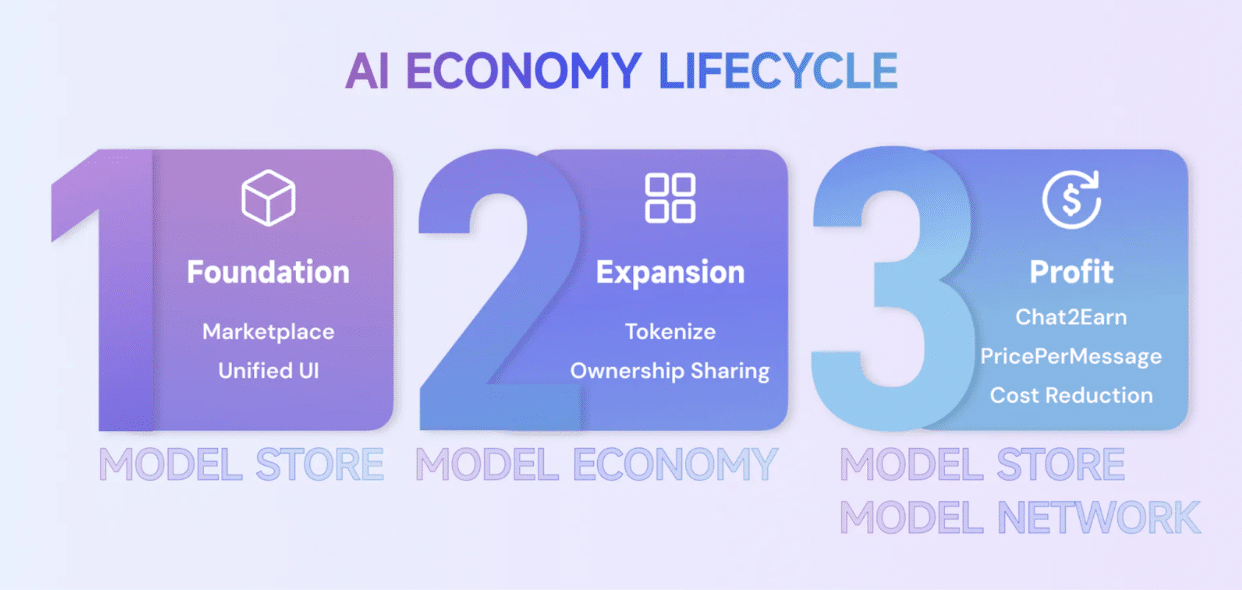 AI ECONOMY LIFECYCLE

1

Foundation

Marketplace

Unified UI

MODEL STORE

2

Expansion

Tokenize

Ownership Sharing

MODEL ECONOMY

3

Profit

Chat2Earn

PricePerMessage

Cost Reduction

MODEL STORE
MODEL NETWORK